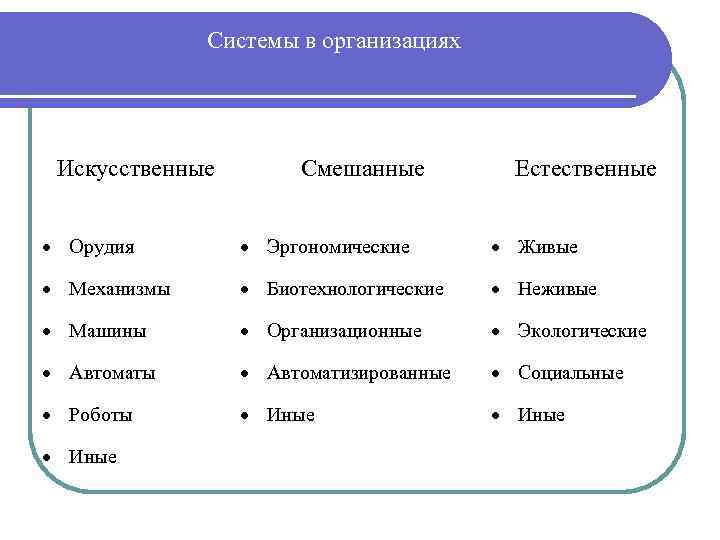 Системы в организациях

Искусственные

• Орудия
• Механизмы
• Машины
• Автоматы
• Роботы
• Иные

Смешанные

• Эргономические
• Биотехнологические
• Организационные
• Автоматизированные
• Иные

Естественные

• Живые
• Неживые
• Экологические
• Социальные
• Иные